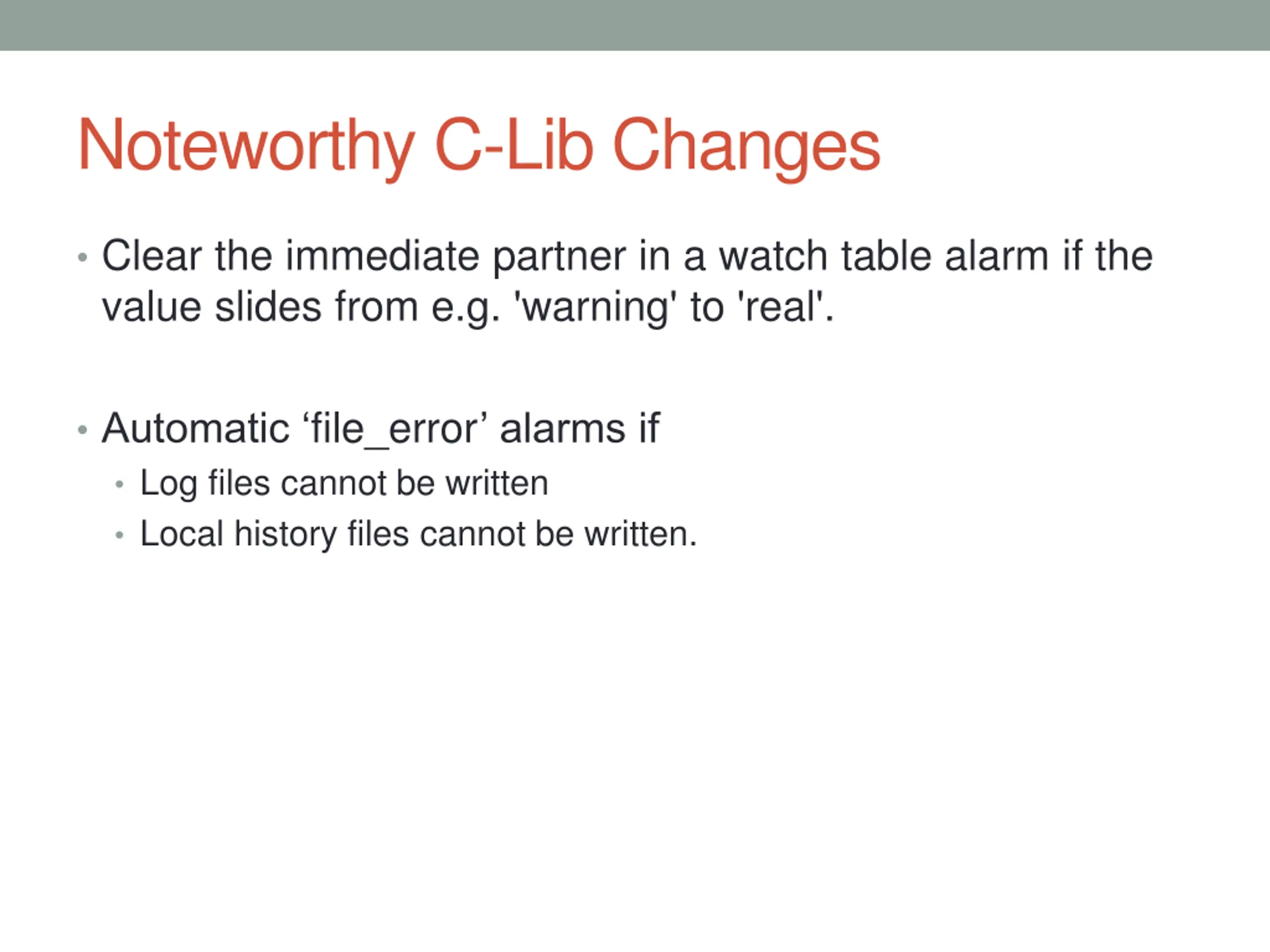 Noteworthy C-Lib Changes

• Clear the immediate partner in a watch table alarm if the value slides from e.g. 'warning' to 'real'.

• Automatic ‘file_error’ alarms if
  • Log files cannot be written
  • Local history files cannot be written.